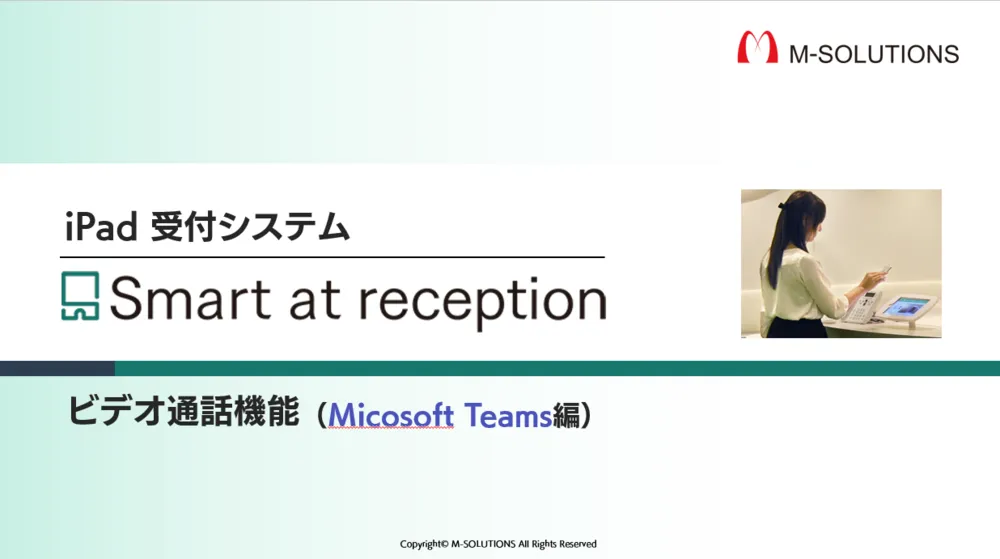 M-SOLUTIONS

iPad 受付システム

Smart at reception

ビデオ通話機能（Micosoft Teams編）

Copyright© M-SOLUTIONS All Rights Reserved